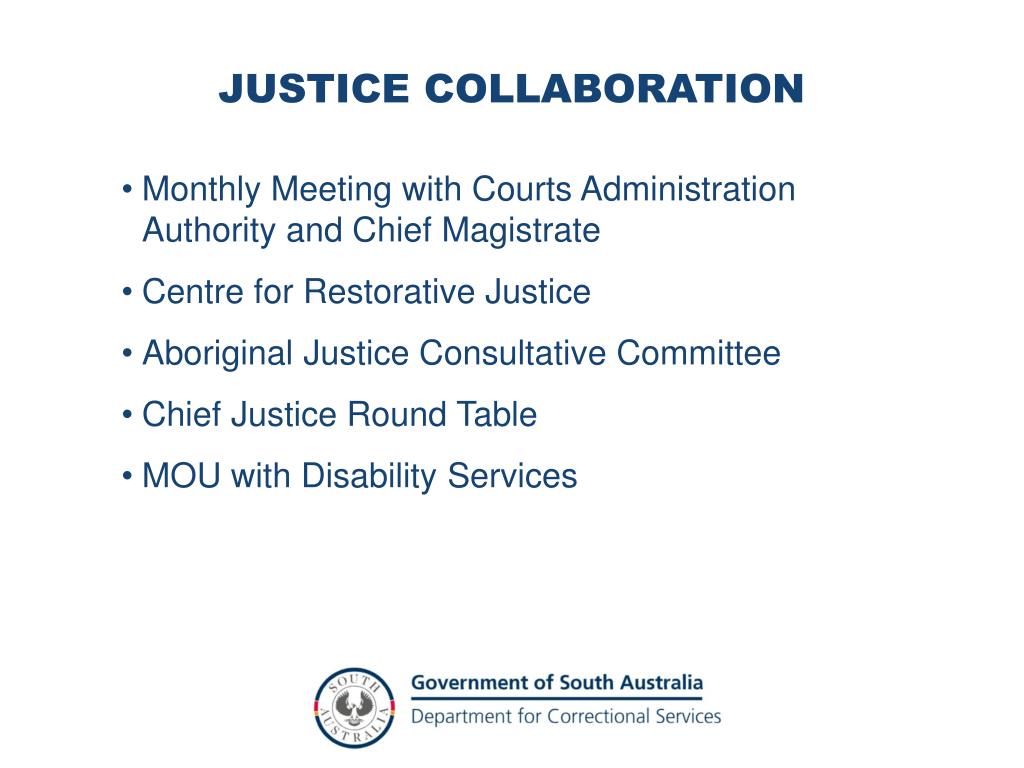 JUSTICE COLLABORATION

• Monthly Meeting with Courts Administration Authority and Chief Magistrate

• Centre for Restorative Justice

• Aboriginal Justice Consultative Committee

• Chief Justice Round Table

• MOU with Disability Services

SOUTH AUSTRALIA

Government of South Australia

Department for Correctional Services